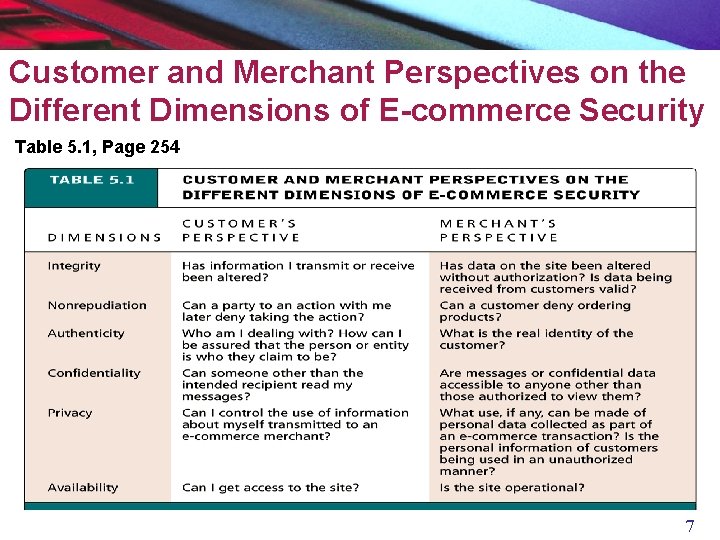 Customer and Merchant Perspectives on the Different Dimensions of E-commerce Security

Table 5.1, Page 254

TABLE 5.1 CUSTOMER AND MERCHANT PERSPECTIVES ON THE DIFFERENT DIMENSIONS OF E-COMMERCE SECURITY

| DIMENSIONS | CUSTOMER'S PERSPECTIVE | MERCHANT'S PERSPECTIVE |
|---|---|---|
| Integrity | Has information I transmit or receive been altered? | Has data on the site been altered without authorization? Is data being received from customers valid? |
| Nonrepudiation | Can a party to an action with me later deny taking the action? | Can a customer deny ordering products? |
| Authenticity | Who am I dealing with? How can I be assured that the person or entity is who they claim to be? | What is the real identity of the customer? |
| Confidentiality | Can someone other than the intended recipient read my messages? | Are messages or confidential data accessible to anyone other than those authorized to view them? |
| Privacy | Can I control the use of information about myself transmitted to an e-commerce merchant? | What use, if any, can be made of personal data collected as part of an e-commerce transaction? Is the personal information of customers being used in an unauthorized manner? |
| Availability | Can I get access to the site? | Is the site operational? |

7